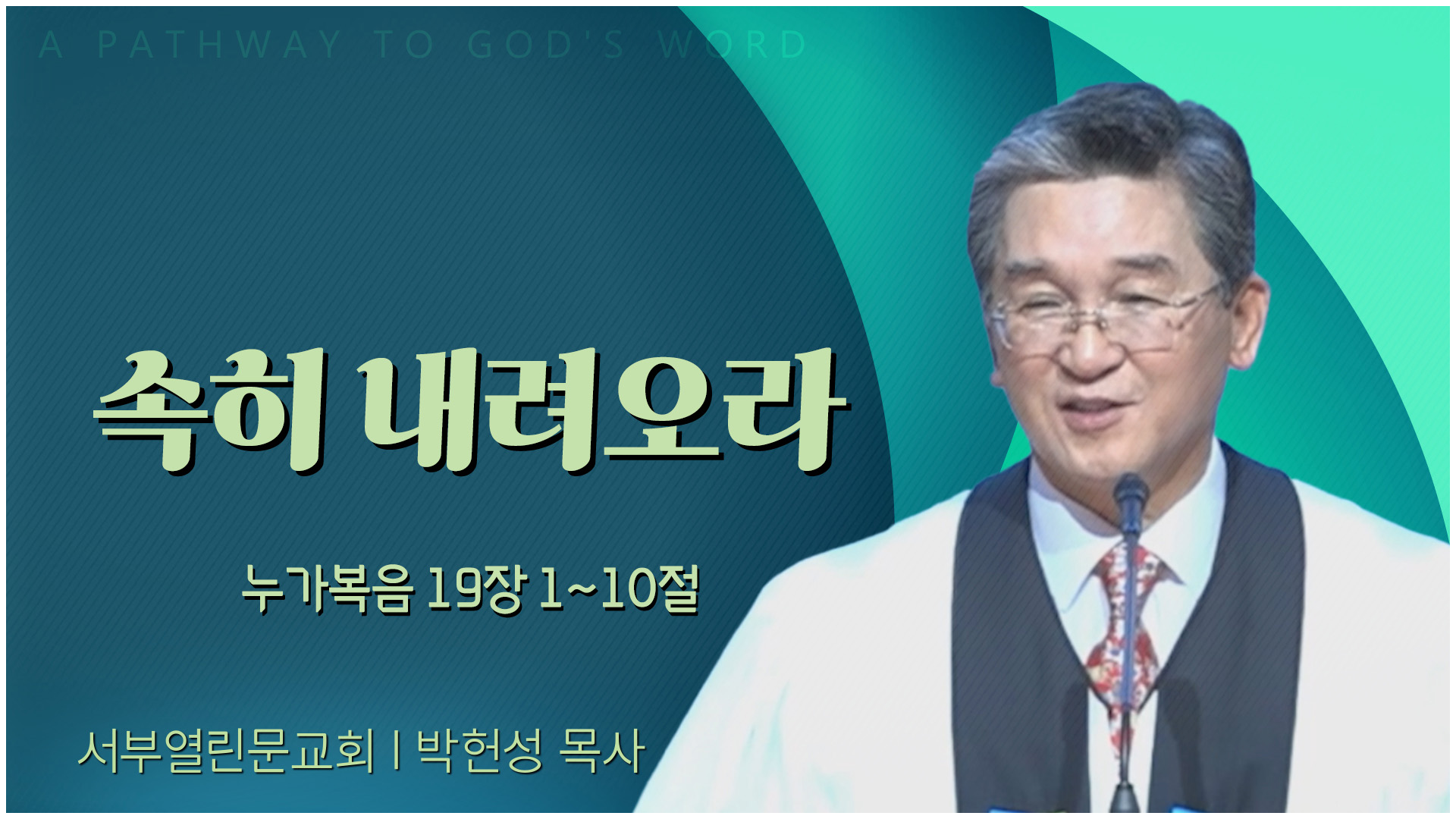 A PATHWAY TO GOD'S WORD

속히 내려오라

누가복음 19장 1~10절

서부열린문교회 | 박헌성 목사